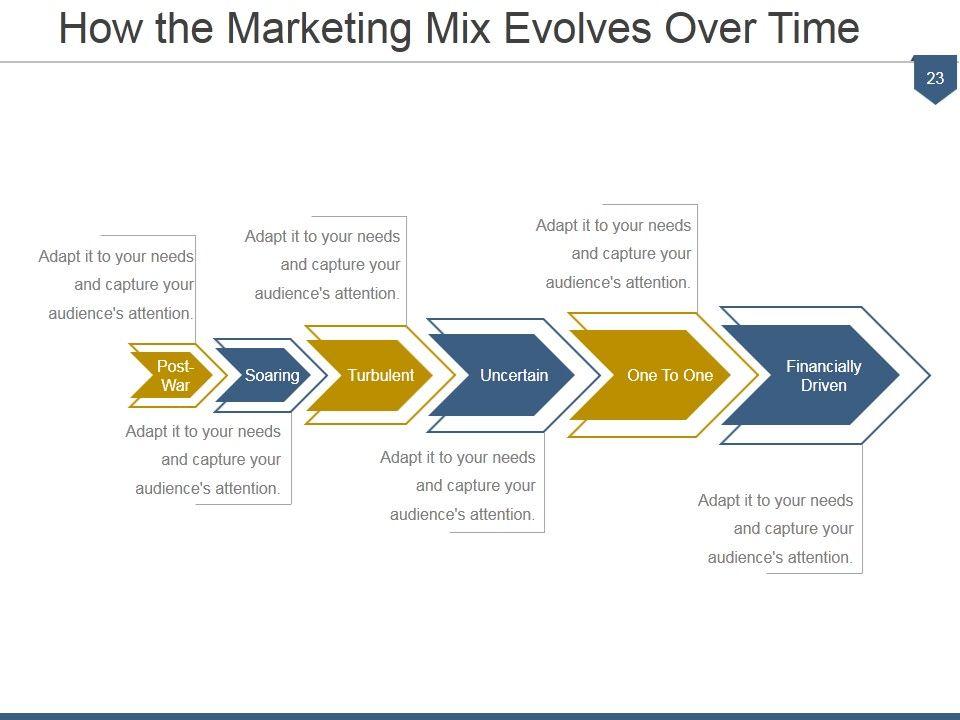 How the Marketing Mix Evolves Over Time

23

Adapt it to your needs and capture your audience's attention.

Adapt it to your needs and capture your audience's attention.

Adapt it to your needs and capture your audience's attention.

Post-War

Soaring

Turbulent

Uncertain

One To One

Financially Driven

Adapt it to your needs and capture your audience's attention.

Adapt it to your needs and capture your audience's attention.

Adapt it to your needs and capture your audience's attention.